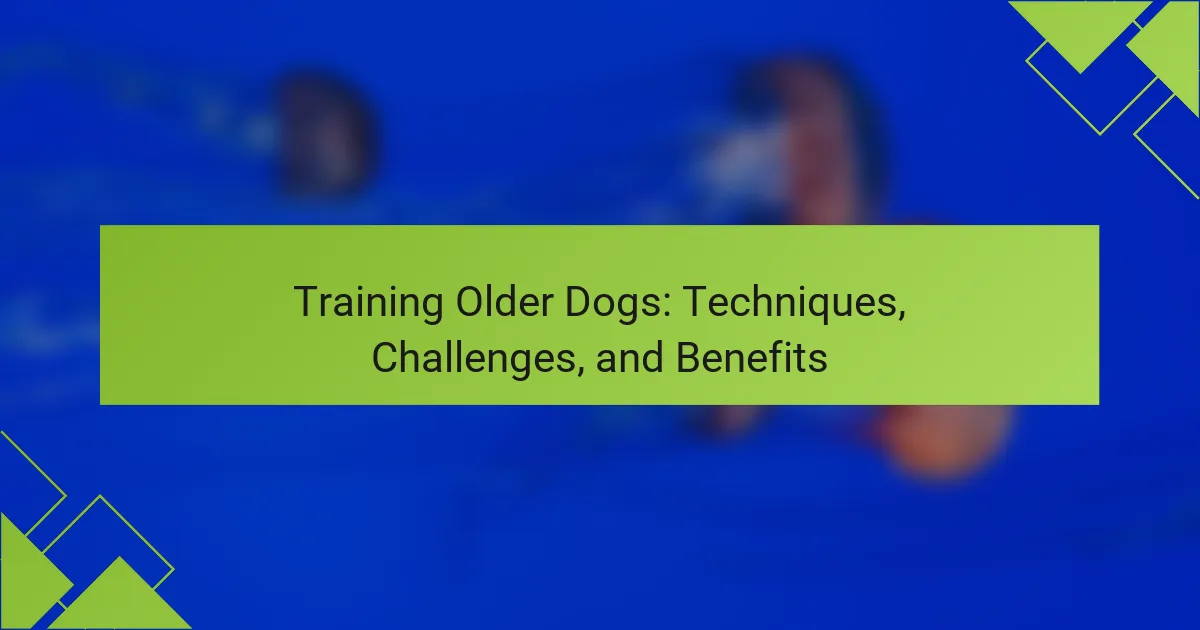 Training Older Dogs: Techniques, Challenges, and Benefits